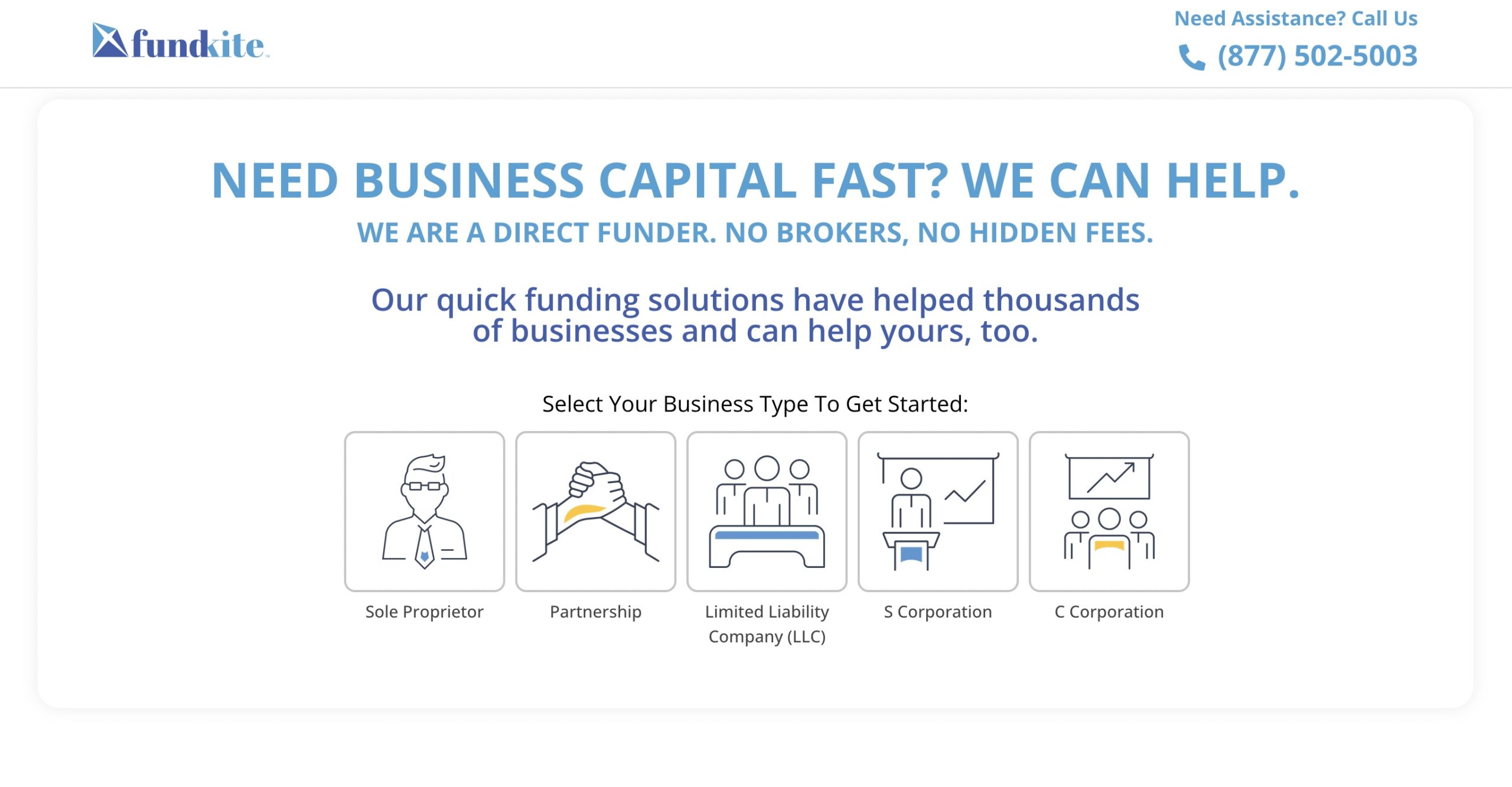 fundkite

Need Assistance? Call Us
(877) 502-5003

NEED BUSINESS CAPITAL FAST? WE CAN HELP.

WE ARE A DIRECT FUNDER. NO BROKERS, NO HIDDEN FEES.

Our quick funding solutions have helped thousands of businesses and can help yours, too.

Select Your Business Type To Get Started:

Sole Proprietor

Partnership

Limited Liability Company (LLC)

S Corporation

C Corporation